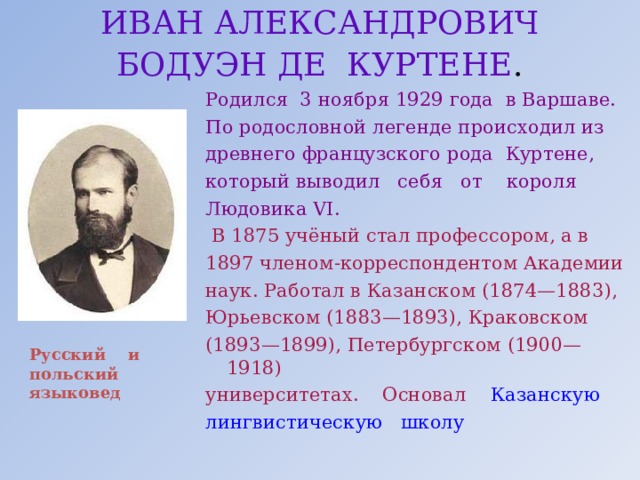 ИВАН АЛЕКСАНДРОВИЧ БОДУЭН ДЕ КУРТЕНЕ.

Родился 3 ноября 1929 года в Варшаве. По родословной легенде происходил из древнего французского рода Куртене, который выводил себя от короля Людовика VI.

В 1875 учёный стал профессором, а в 1897 членом-корреспондентом Академии наук. Работал в Казанском (1874—1883), Юрьевском (1883—1893), Краковском (1893—1899), Петербургском (1900—1918) университетах. Основал Казанскую лингвистическую школу

Русский и польский языковед